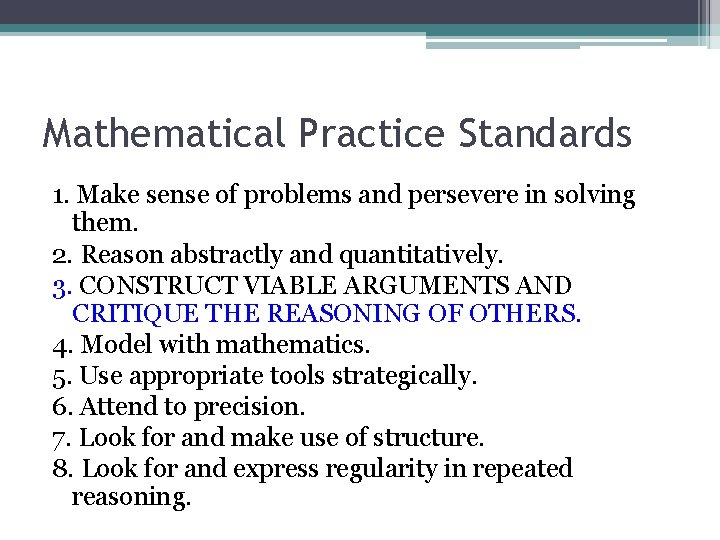 Mathematical Practice Standards

1. Make sense of problems and persevere in solving them.
2. Reason abstractly and quantitatively.
3. CONSTRUCT VIABLE ARGUMENTS AND CRITIQUE THE REASONING OF OTHERS.
4. Model with mathematics.
5. Use appropriate tools strategically.
6. Attend to precision.
7. Look for and make use of structure.
8. Look for and express regularity in repeated reasoning.